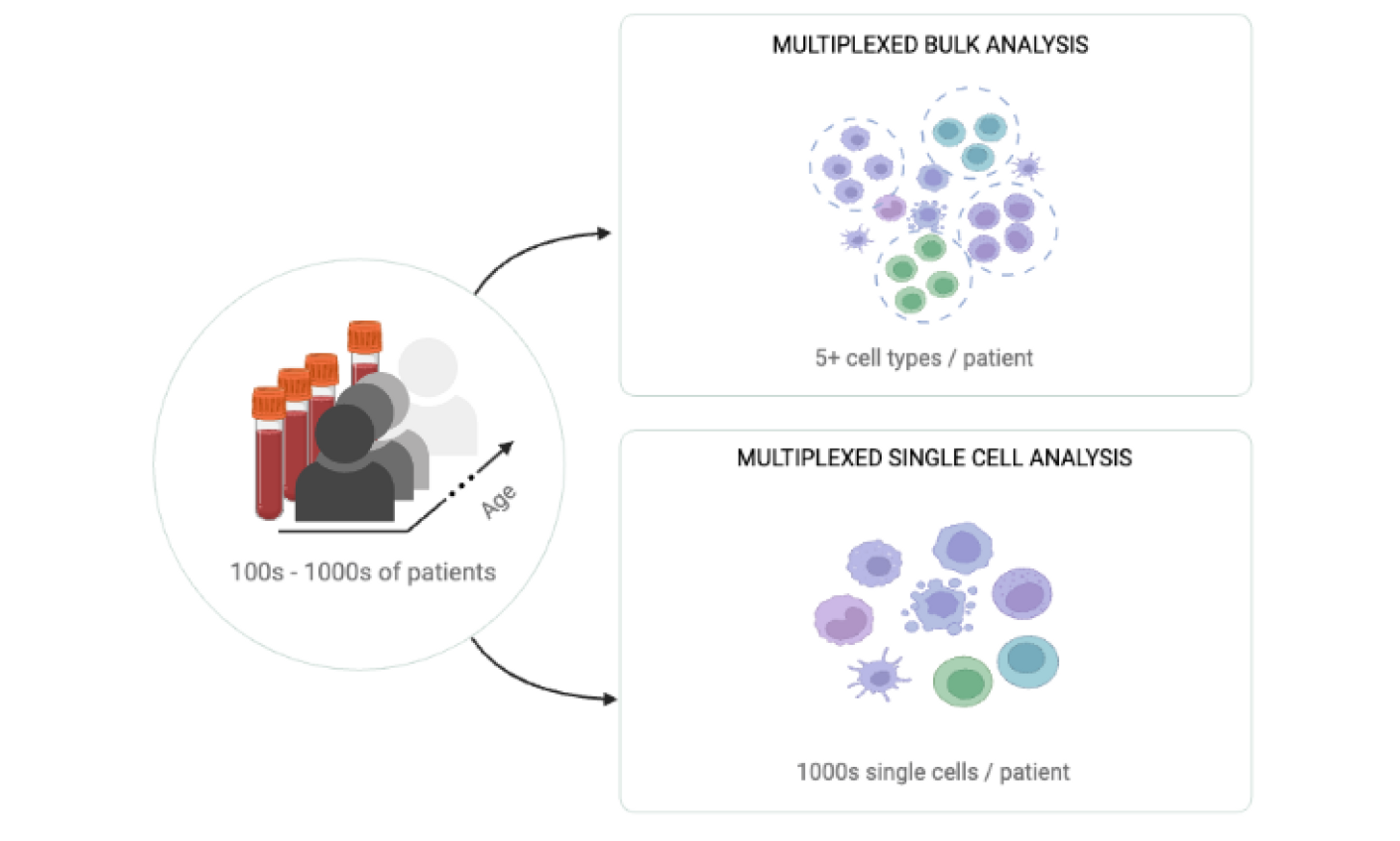 Age

100s - 1000s of patients

MULTIPLEXED BULK ANALYSIS

5+ cell types / patient

MULTIPLEXED SINGLE CELL ANALYSIS

1000s single cells / patient